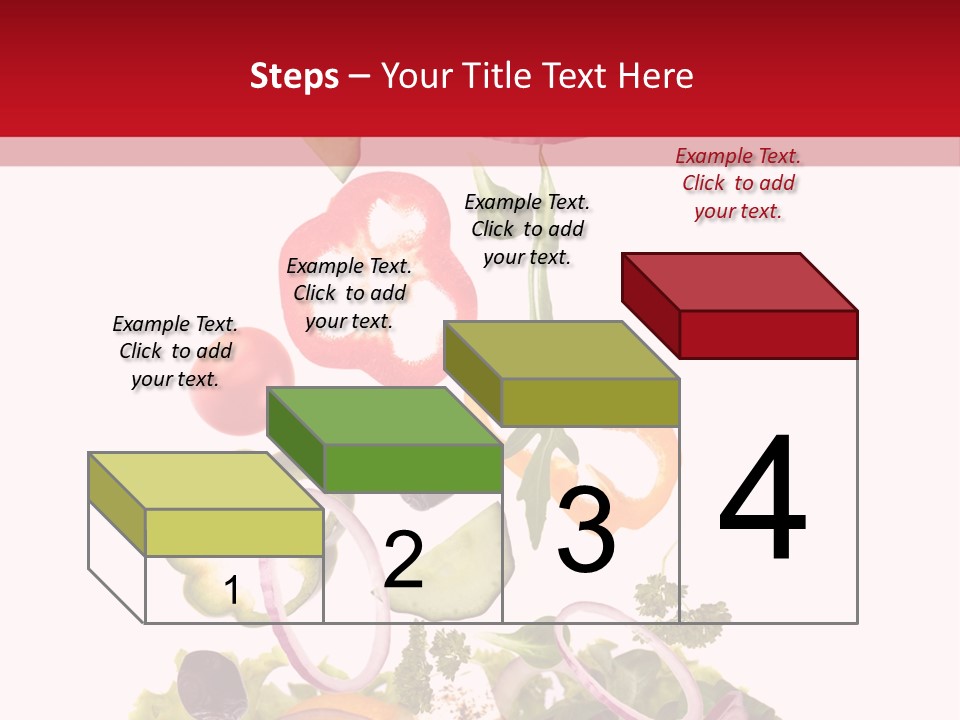 Steps – Your Title Text Here

Example Text. Click to add your text.

Example Text. Click to add your text.

Example Text. Click to add your text.

Example Text. Click to add your text.

1

2

3

4